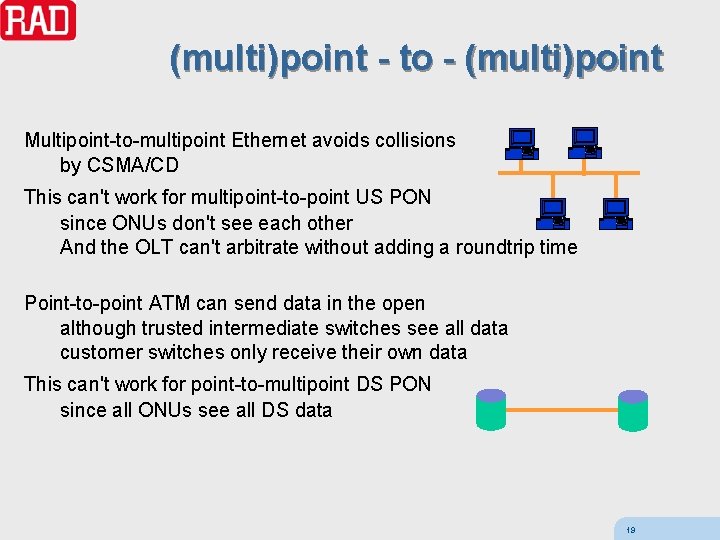 RAD

(multi)point - to - (multi)point

Multipoint-to-multipoint Ethernet avoids collisions
by CSMA/CD

This can't work for multipoint-to-point US PON
since ONUs don't see each other
And the OLT can't arbitrate without adding a roundtrip time

Point-to-point ATM can send data in the open
although trusted intermediate switches see all data
customer switches only receive their own data

This can't work for point-to-multipoint DS PON
since all ONUs see all DS data

19